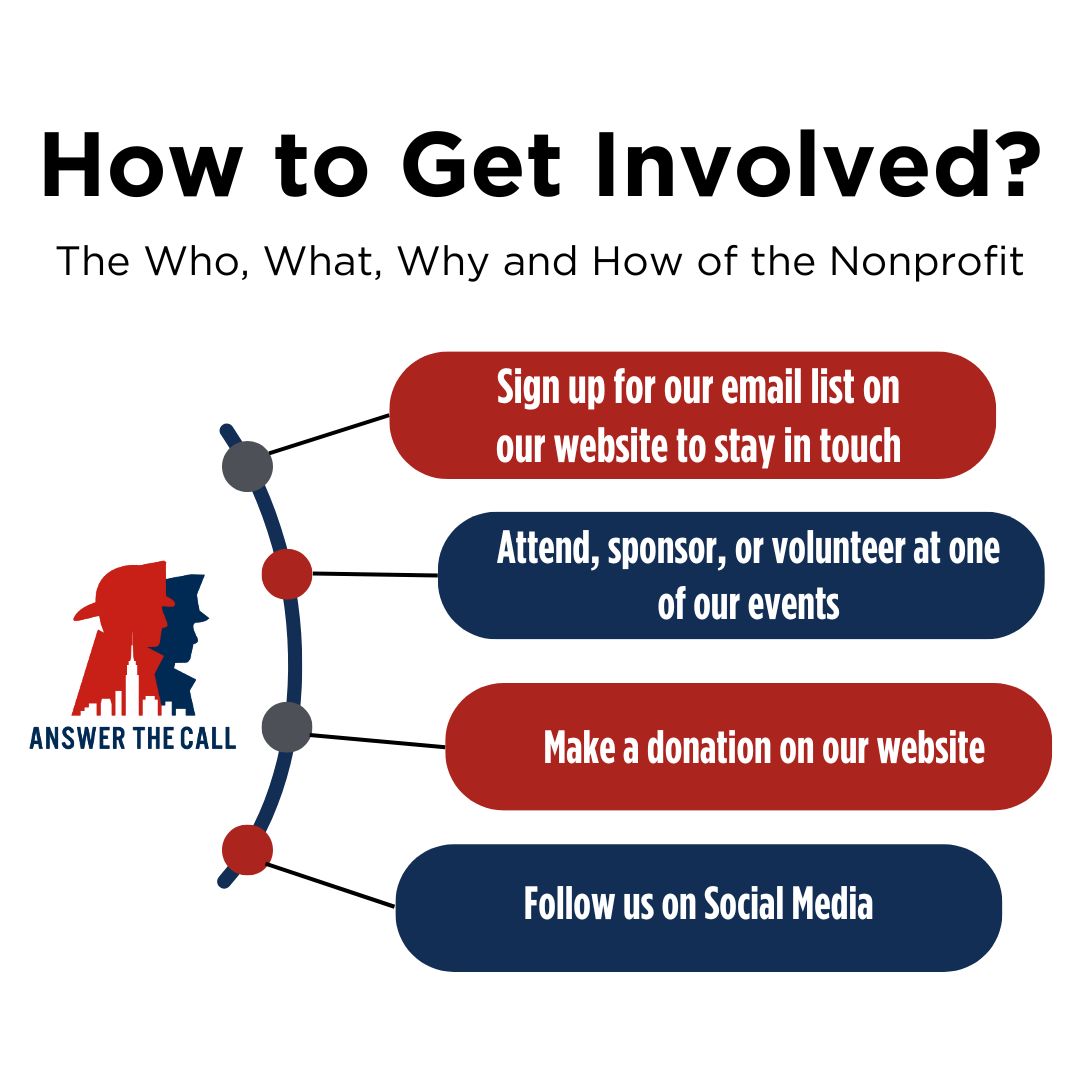 How to Get Involved?

The Who, What, Why and How of the Nonprofit

ANSWER THE CALL

Sign up for our email list on our website to stay in touch

Attend, sponsor, or volunteer at one of our events

Make a donation on our website

Follow us on Social Media